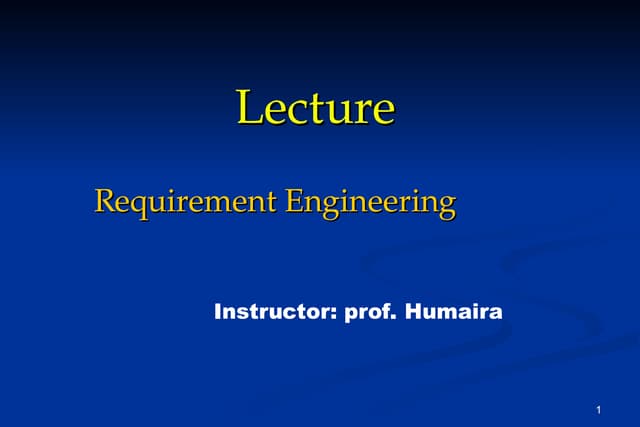 Lecture

Requirement Engineering

Instructor: prof. Humaira

1